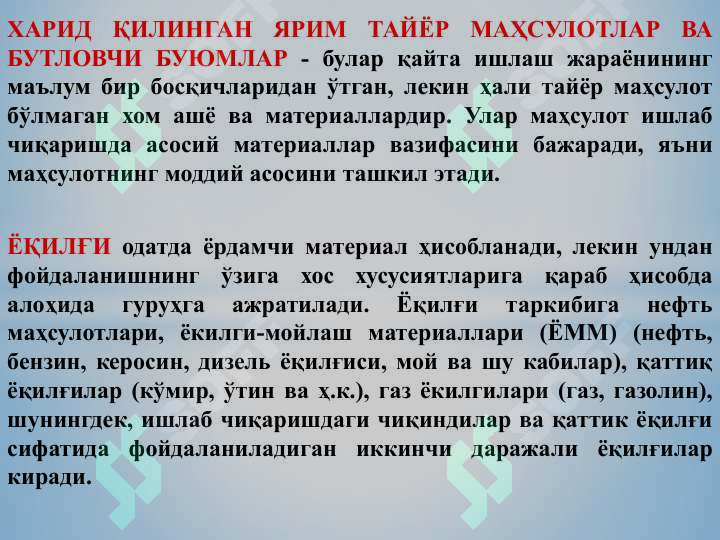 ХАРИД ҚИЛИНГАН ЯРИМ ТАЙЁР МАҲСУЛОТЛАР ВА БУТЛОВЧИ БУЮМЛАР - булар қайта ишлаш жараёнининг маълум бир босқичларидан ўтган, лекин ҳали тайёр маҳсулот бўлмаган хом ашё ва материаллардир. Улар маҳсулот ишлаб чиқаришда асосий материаллар вазифасини бажаради, яъни маҳсулотнинг моддий асосини ташкил этади.

ЁҚИЛҒИ одатда ёрдамчи материал ҳисобланади, лекин ундан фойдаланишнинг ўзига хос хусусиятларига қараб ҳисобда алоҳида гуруҳга ажратилади. Ёқилғи таркибига нефть маҳсулотлари, ёкилги-мойлаш материаллари (ЁММ) (нефть, бензин, керосин, дизель ёқилғиси, мой ва шу кабилар), қаттиқ ёқилғилар (кўмир, ўтин ва ҳ.к.), газ ёкилгилари (газ, газолин), шунингдек, ишлаб чиқаришдаги чиқиндилар ва қаттик ёқилғи сифатида фойдаланиладиган иккинчи даражали ёқилғилар киради.